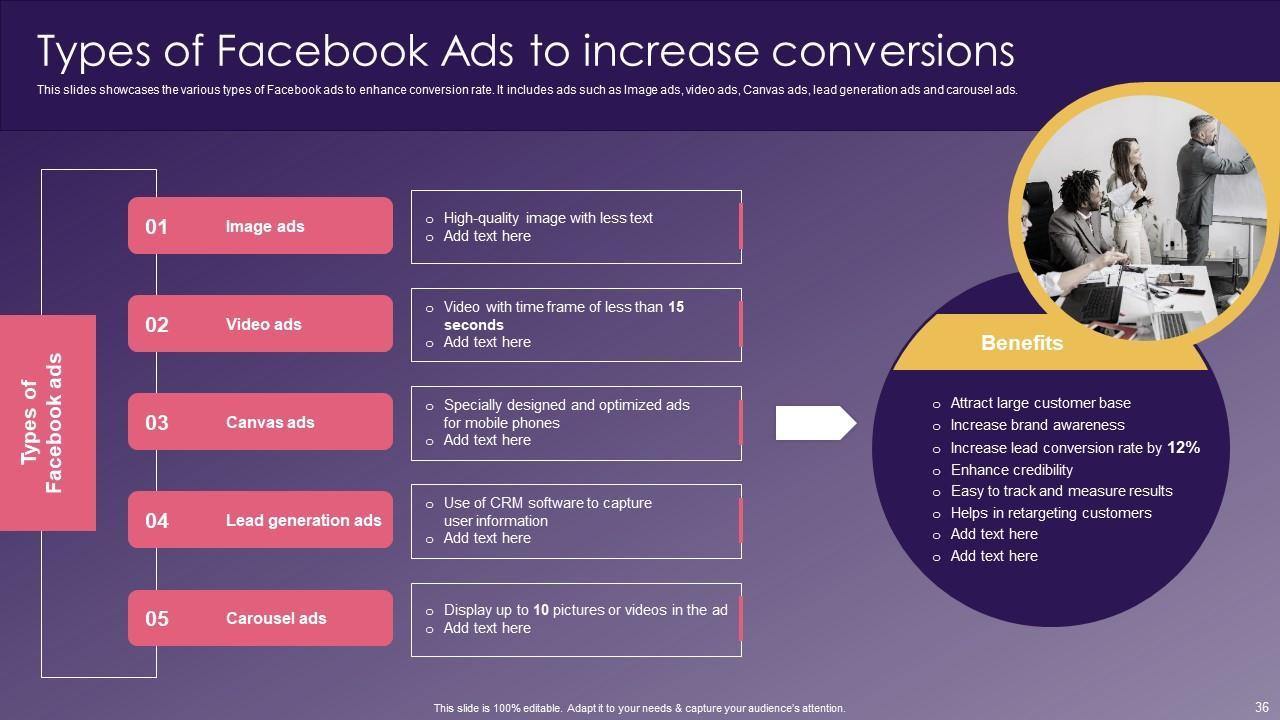 Types of Facebook Ads to increase conversions

This slides showcases the various types of Facebook ads to enhance conversion rate. It includes ads such as Image ads, video ads, Canvas ads, lead generation ads and carousel ads.

Types of Facebook ads

01 Image ads
- High-quality image with less text
- Add text here

02 Video ads
- Video with time frame of less than 15 seconds
- Add text here

03 Canvas ads
- Specially designed and optimized ads for mobile phones
- Add text here

04 Lead generation ads
- Use of CRM software to capture user information
- Add text here

05 Carousel ads
- Display up to 10 pictures or videos in the ad
- Add text here

Benefits
- Attract large customer base
- Increase brand awareness
- Increase lead conversion rate by 12%
- Enhance credibility
- Easy to track and measure results
- Helps in retargeting customers
- Add text here
- Add text here

This slide is 100% editable. Adapt it to your needs & capture your audience's attention.

36